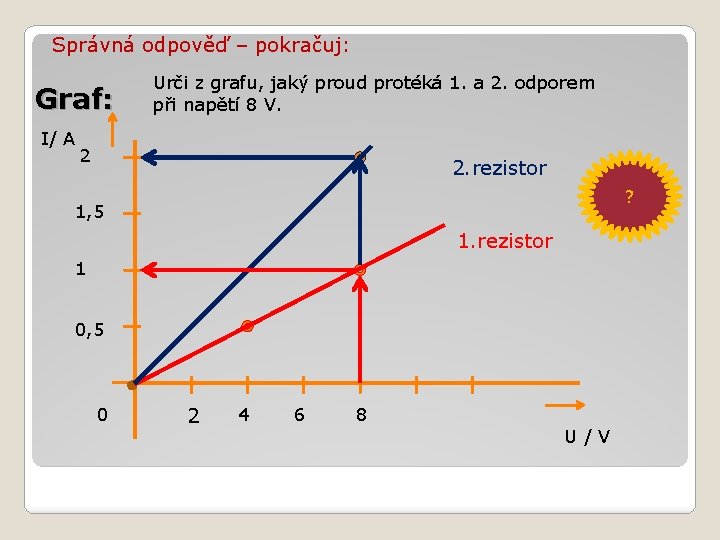 Správná odpověď – pokračuj:

Graf:

Urči z grafu, jaký proud protéká 1. a 2. odporem při napětí 8 V.

I/ A

2

1,5

1

0,5

0

2

4

6

8

U / V

2.rezistor

1.rezistor

?